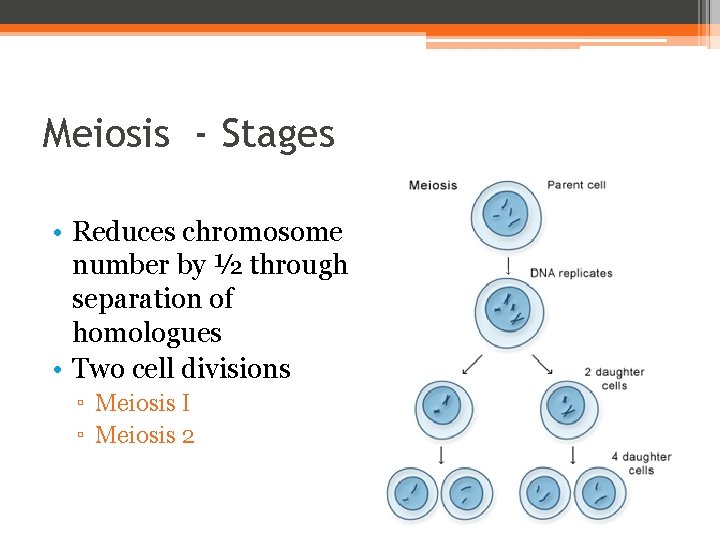 Meiosis - Stages

• Reduces chromosome number by ½ through separation of homologues
• Two cell divisions
▫ Meiosis I
▫ Meiosis 2

Meiosis

Parent cell

DNA replicates

2 daughter cells

4 daughter cells